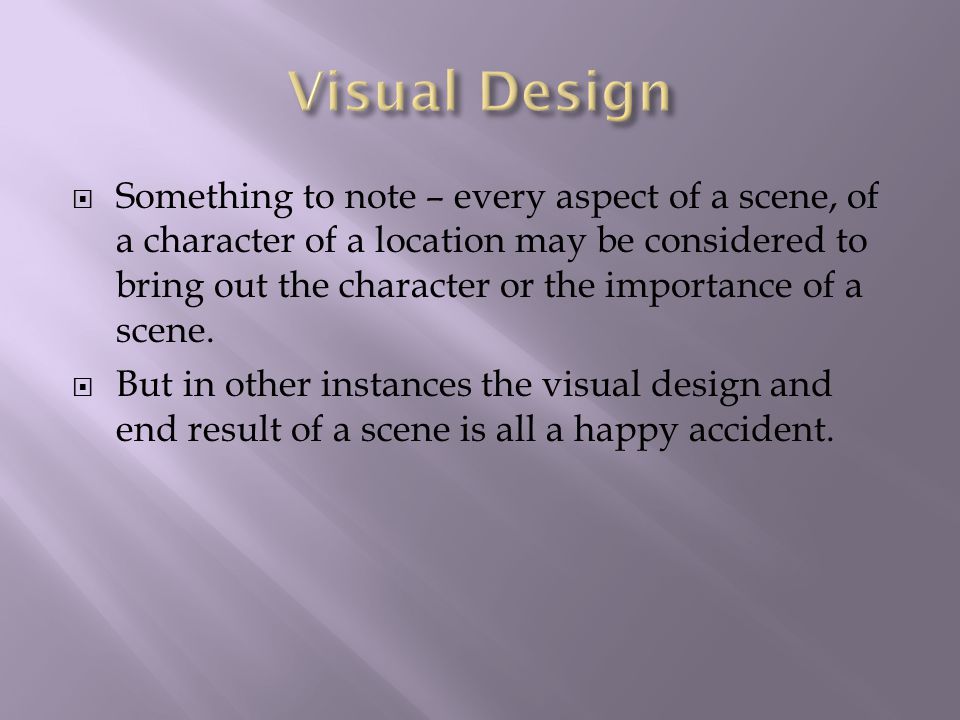 Visual Design

Something to note – every aspect of a scene, of a character of a location may be considered to bring out the character or the importance of a scene.

But in other instances the visual design and end result of a scene is all a happy accident.